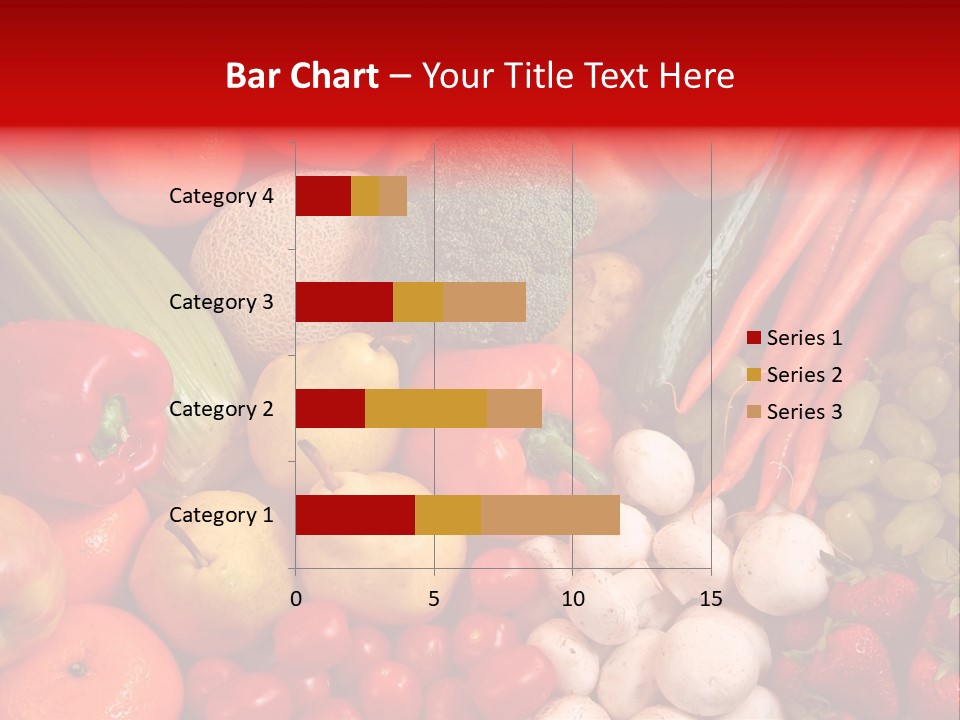 Bar Chart – Your Title Text Here

Category 4
Category 3
Category 2
Category 1

0
5
10
15

Series 1
Series 2
Series 3